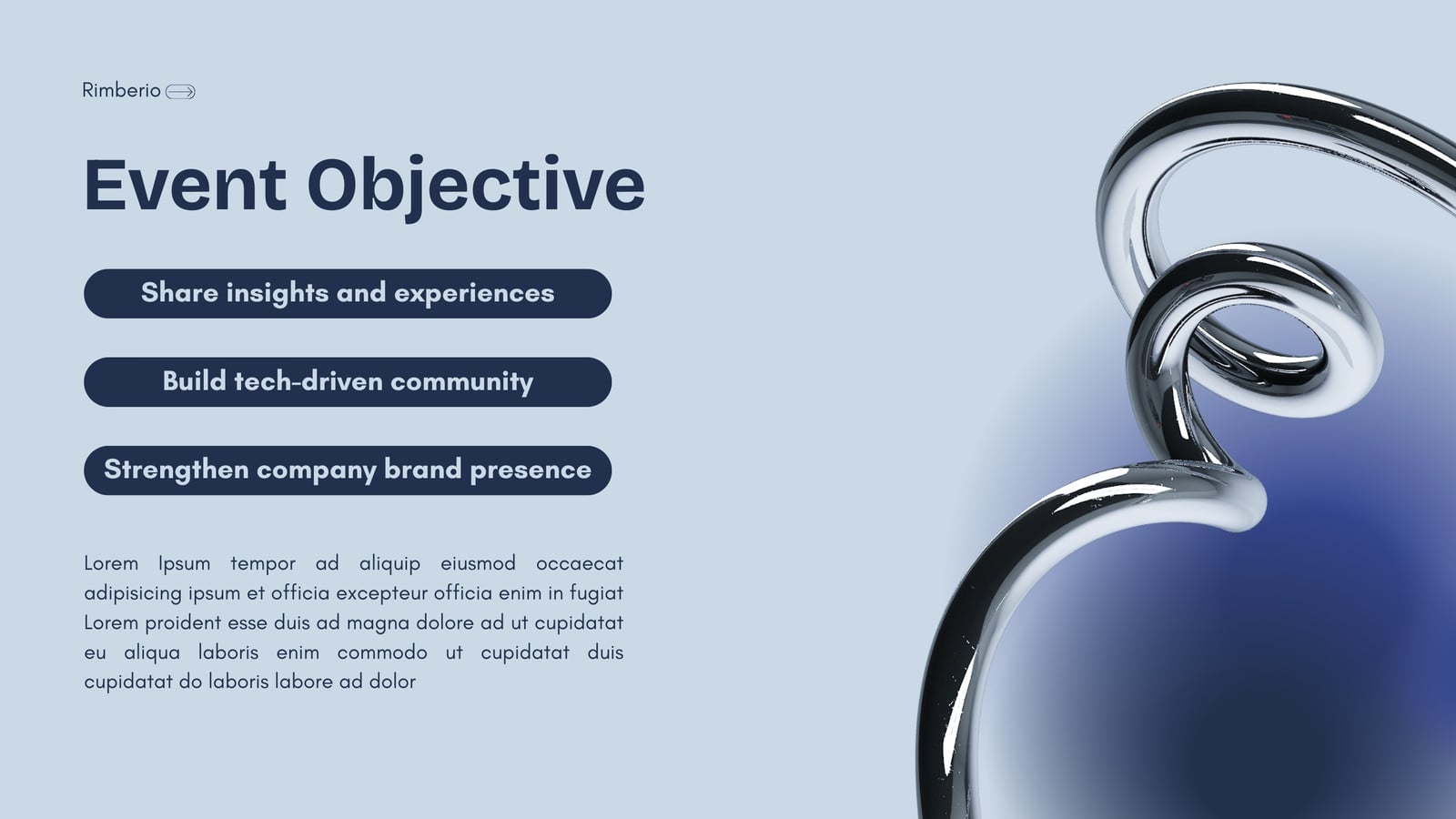 Rimberio

Event Objective

Share insights and experiences

Build tech-driven community

Strengthen company brand presence

Lorem Ipsum tempor ad aliquip eiusmod occaecat adipisicing ipsum et officia excepteur officia enim in fugiat Lorem proident esse duis ad magna dolore ad ut cupidatat eu aliqua laboris enim commodo ut cupidatat duis cupidatat do laboris labore ad dolor